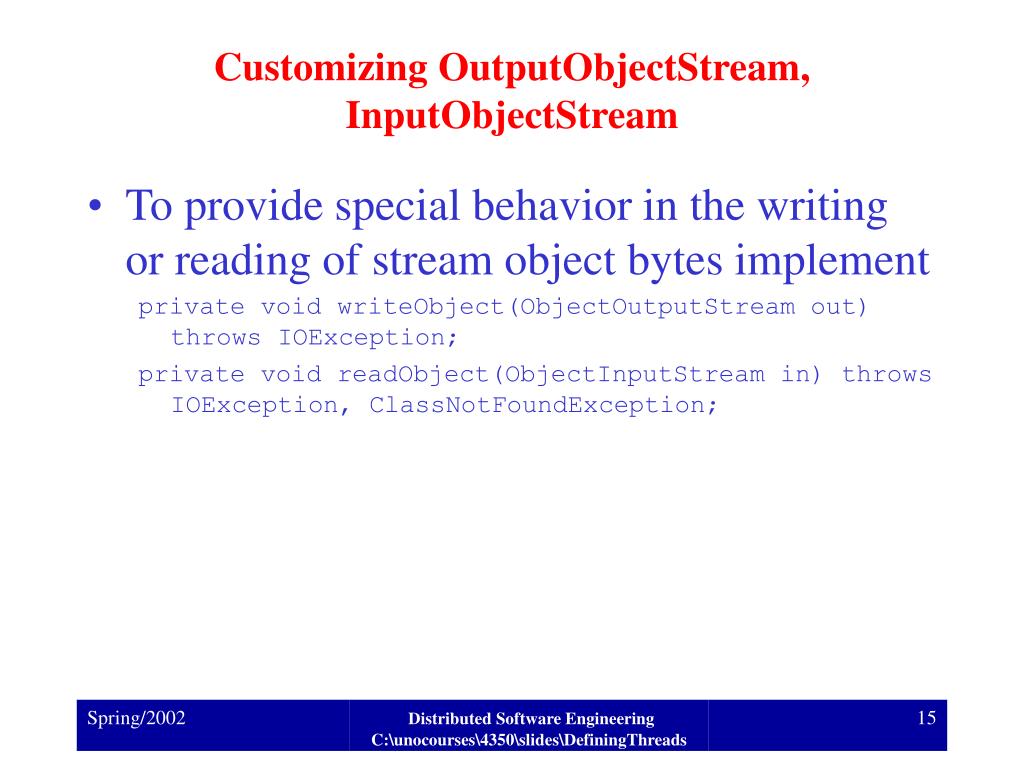 Customizing OutputObjectStream, InputObjectStream

• To provide special behavior in the writing or reading of stream object bytes implement

private void writeObject(ObjectOutputStream out) throws IOException;

private void readObject(ObjectInputStream in) throws IOException, ClassNotFoundException;

Spring/2002

Distributed Software Engineering
C:\unocourses\4350\slides\DefiningThreads

15